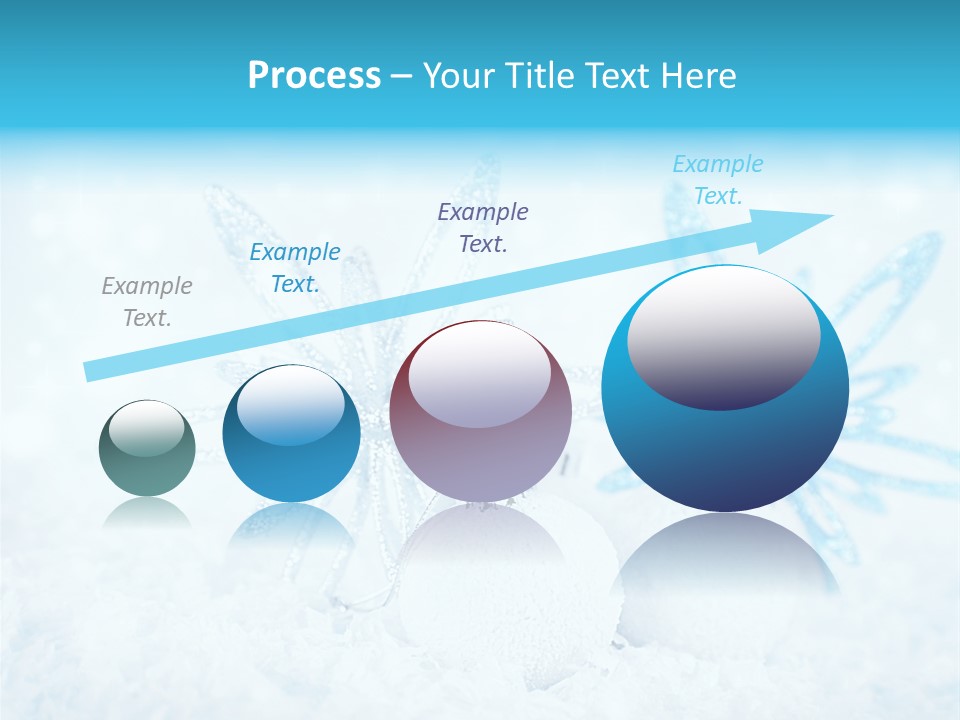 Process – Your Title Text Here

Example Text.

Example Text.

Example Text.

Example Text.